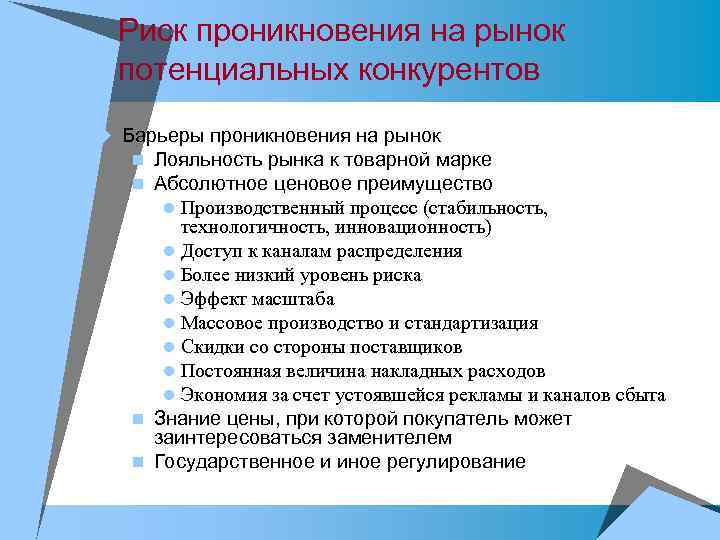 Риск проникновения на рынок потенциальных конкурентов

Барьеры проникновения на рынок

- Лояльность рынка к товарной марке
- Абсолютное ценовое преимущество
  - Производственный процесс (стабильность, технологичность, инновационность)
  - Доступ к каналам распределения
  - Более низкий уровень риска
  - Эффект масштаба
  - Массовое производство и стандартизация
  - Скидки со стороны поставщиков
  - Постоянная величина накладных расходов
  - Экономия за счет устоявшейся рекламы и каналов сбыта
- Знание цены, при которой покупатель может заинтересоваться заменителем
- Государственное и иное регулирование